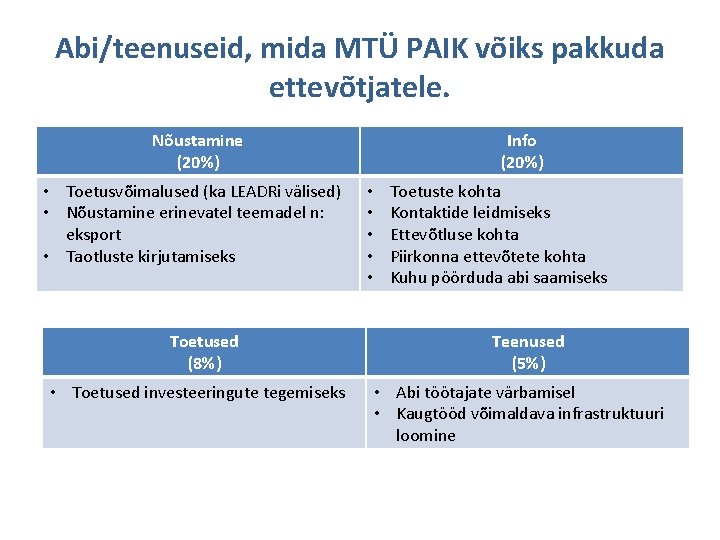 Abi/teenuseid, mida MTÜ PAIK võiks pakkuda ettevõtjatele.

| Nõustamine (20%) | Info (20%) |
|---|---|
| • Toetusvõimalused (ka LEADRi välised) • Nõustamine erinevatel teemadel n: eksport • Taotluste kirjutamiseks | • Toetuste kohta • Kontaktide leidmiseks • Ettevõtluse kohta • Piirkonna ettevõtete kohta • Kuhu pöörduda abi saamiseks |

| Toetused (8%) | Teenused (5%) |
|---|---|
| • Toetused investeeringute tegemiseks | • Abi töötajate värbamisel • Kaugtööd võimaldava infrastruktuuri loomine |